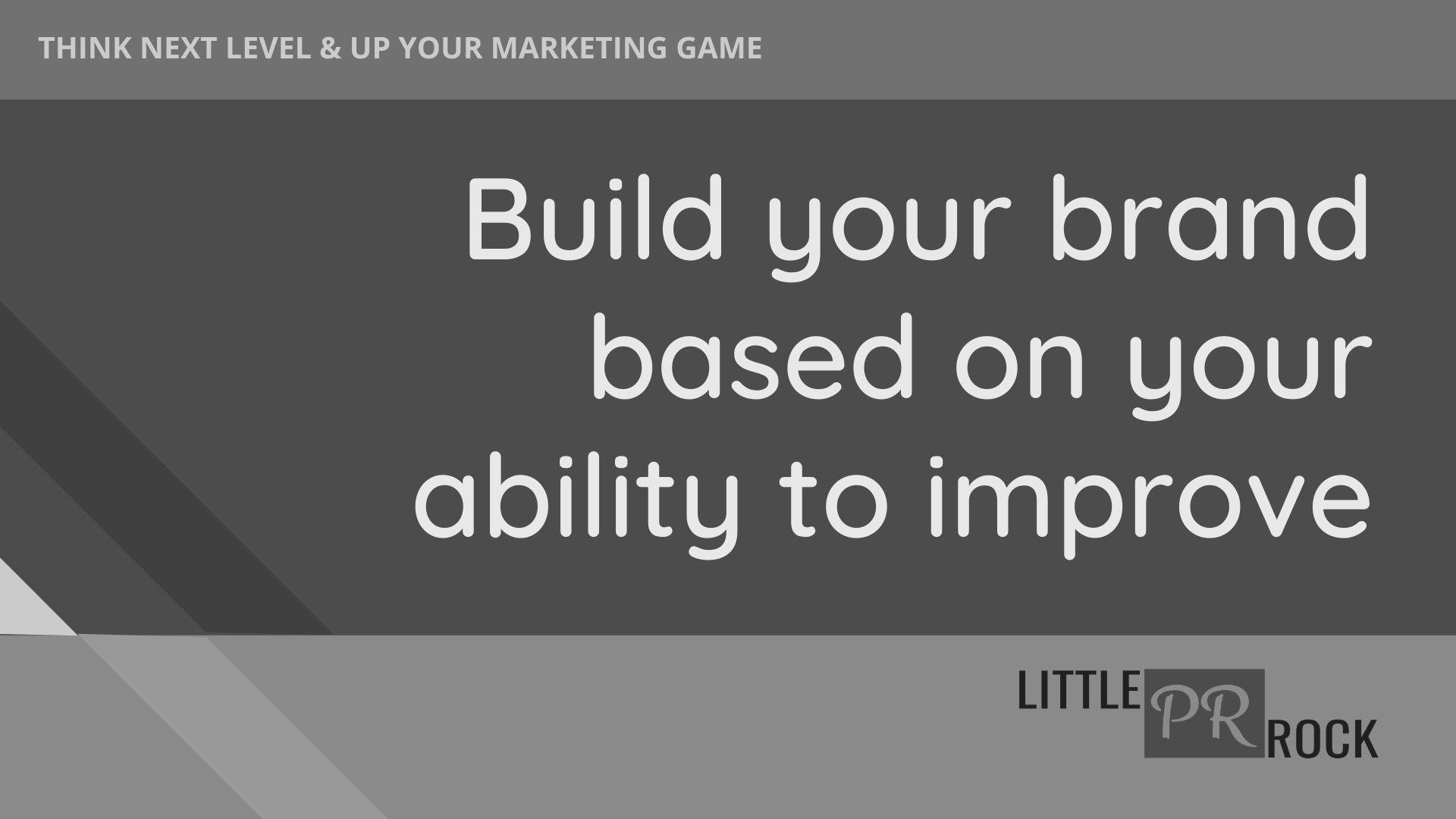 THINK NEXT LEVEL & UP YOUR MARKETING GAME

Build your brand based on your ability to improve

LITTLE PR ROCK